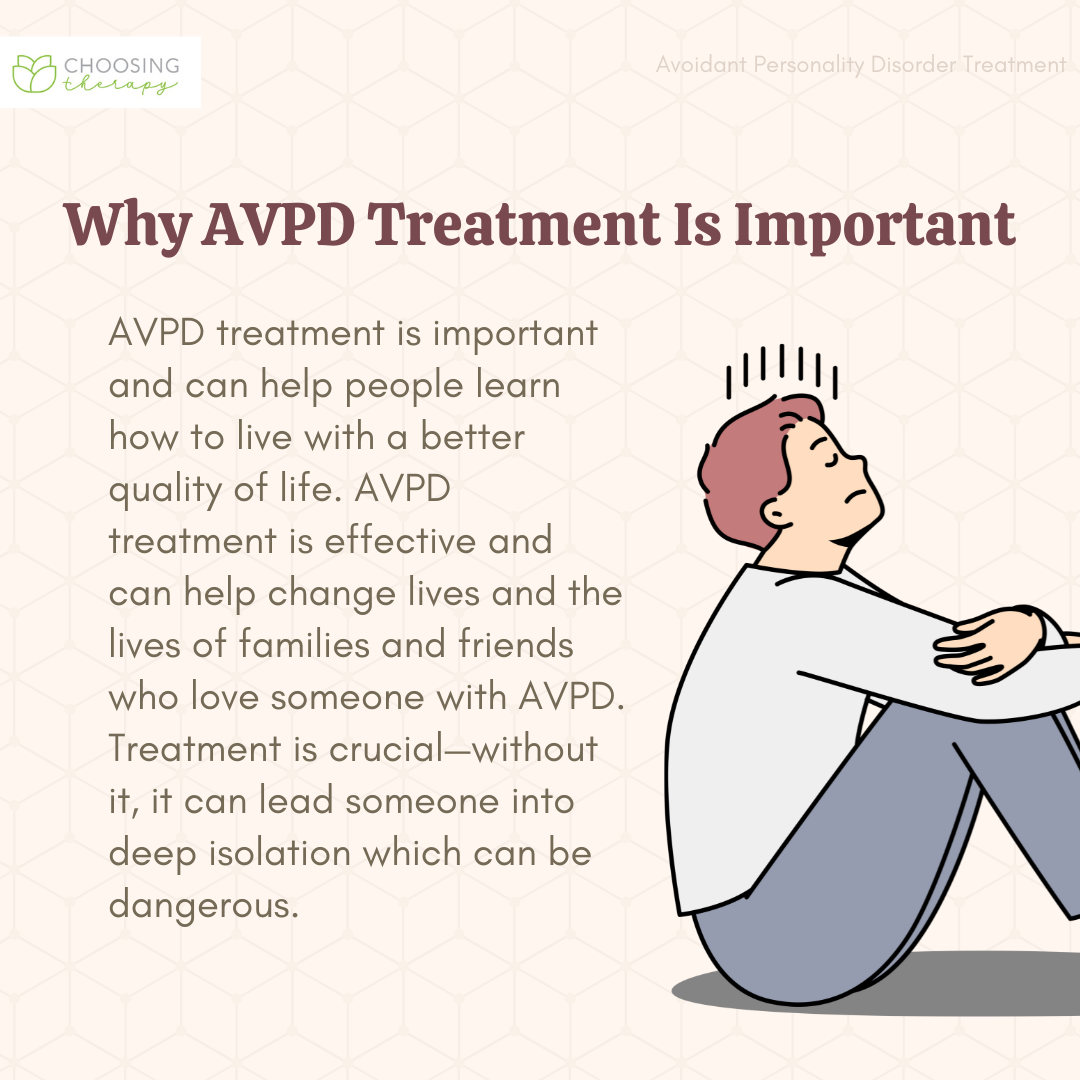 CHOOSING therapy

Avoidant Personality Disorder Treatment

Why AVPD Treatment Is Important

AVPD treatment is important and can help people learn how to live with a better quality of life. AVPD treatment is effective and can help change lives and the lives of families and friends who love someone with AVPD. Treatment is crucial—without it, it can lead someone into deep isolation which can be dangerous.